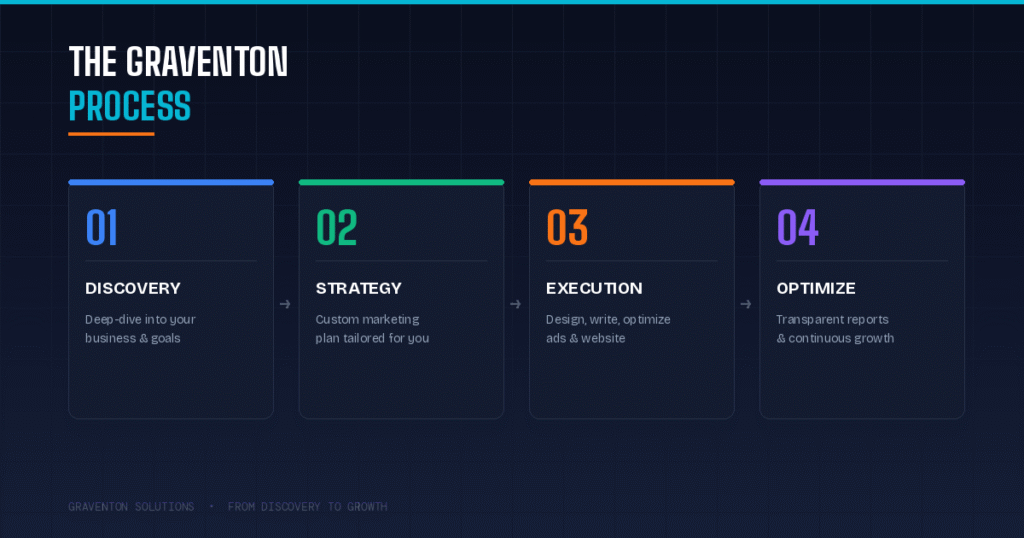 THE GRAVENTON
PROCESS

01
DISCOVERY
Deep-dive into your business & goals

→

02
STRATEGY
Custom marketing plan tailored for you

→

03
EXECUTION
Design, write, optimize ads & website

→

04
OPTIMIZE
Transparent reports & continuous growth

GRAVENTON SOLUTIONS • FROM DISCOVERY TO GROWTH